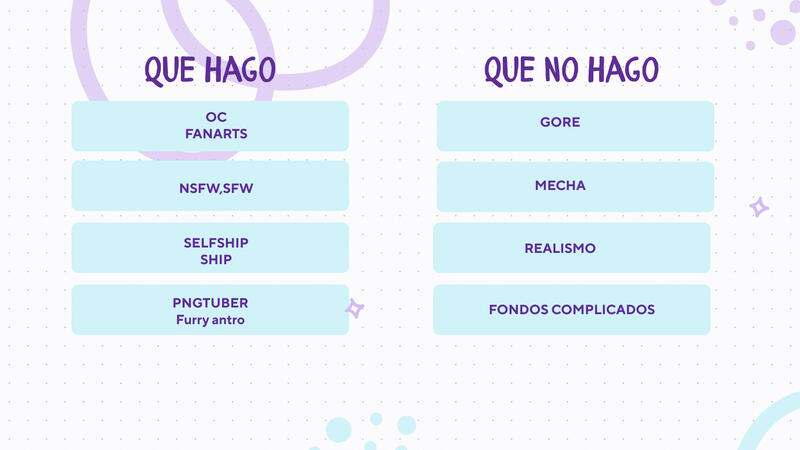 QUE HAGO

OC
FANARTS

NSFW,SFW

SELFSHIP
SHIP

PNGTUBER
Furry antro

QUE NO HAGO

GORE

MECHA

REALISMO

FONDOS COMPLICADOS